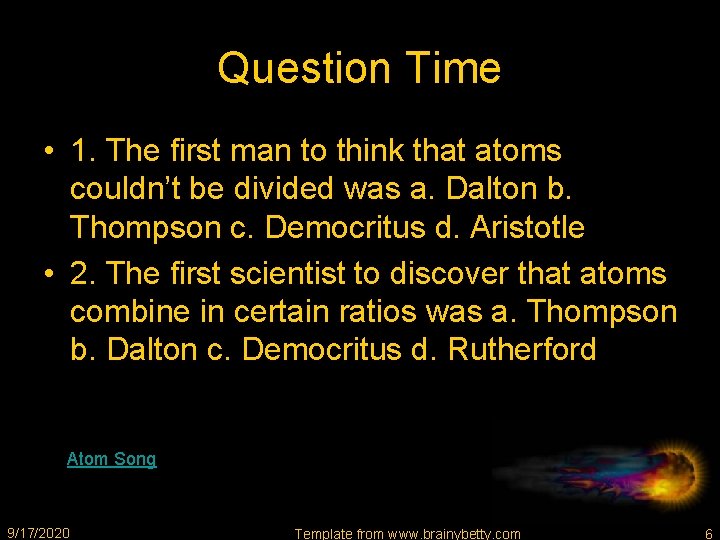 Question Time

• 1. The first man to think that atoms couldn’t be divided was a. Dalton b. Thompson c. Democritus d. Aristotle

• 2. The first scientist to discover that atoms combine in certain ratios was a. Thompson b. Dalton c. Democritus d. Rutherford

Atom Song

9/17/2020

Template from www.brainybetty.com

6